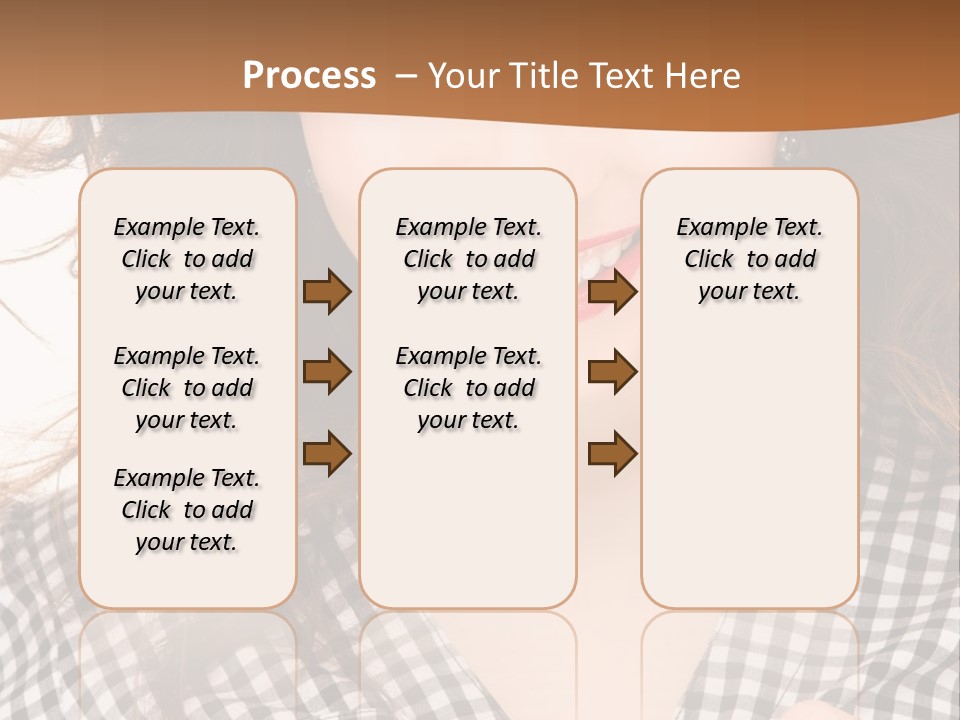 Process – Your Title Text Here

Example Text. Click to add your text.

Example Text. Click to add your text.

Example Text. Click to add your text.

Example Text. Click to add your text.

Example Text. Click to add your text.

Example Text. Click to add your text.